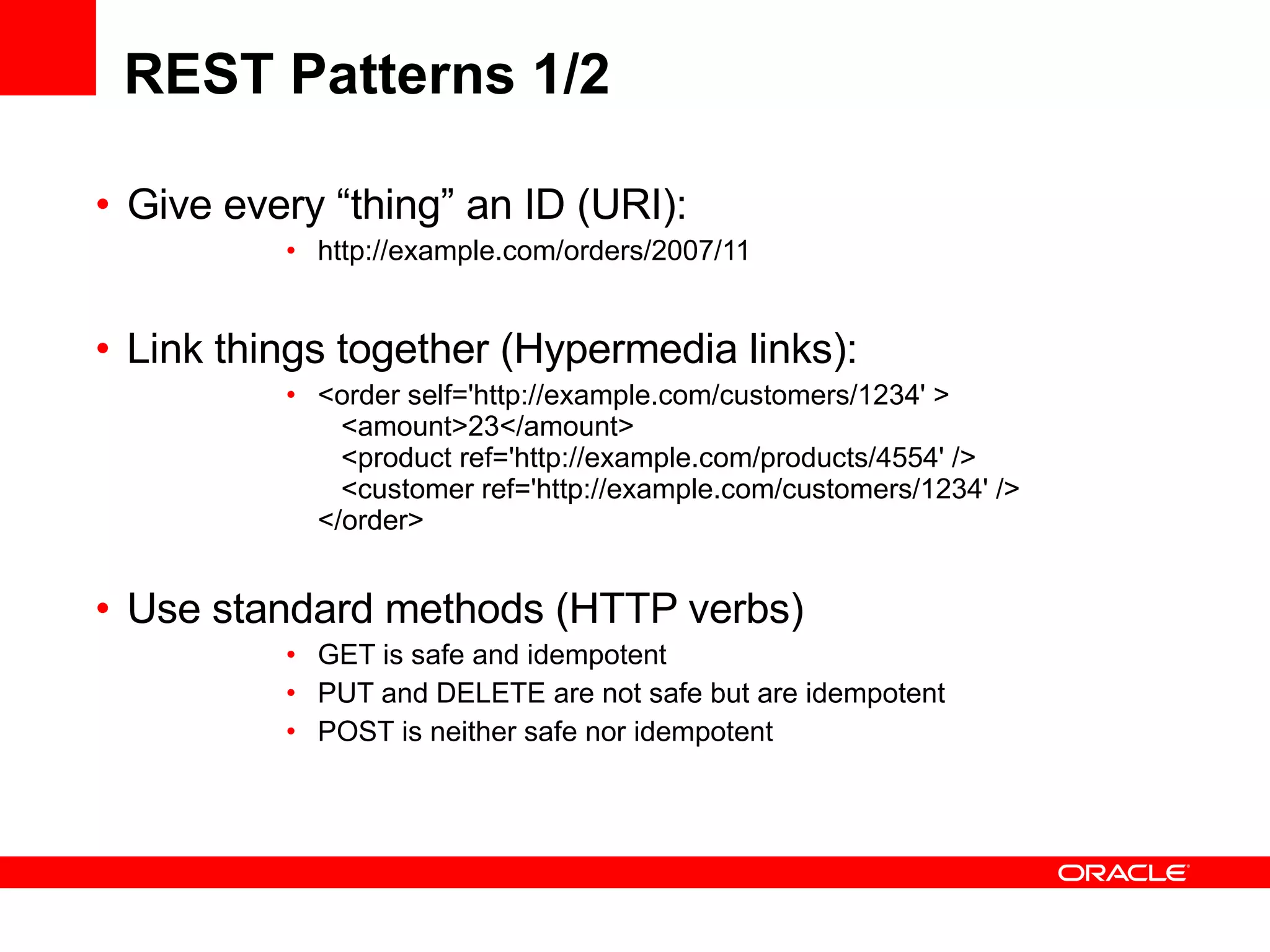 REST Patterns 1/2

• Give every “thing” an ID (URI):
  • http://example.com/orders/2007/11

• Link things together (Hypermedia links):
  • <order self='http://example.com/customers/1234' >
    <amount>23</amount>
    <product ref='http://example.com/products/4554' />
    <customer ref='http://example.com/customers/1234' />
    </order>

• Use standard methods (HTTP verbs)
  • GET is safe and idempotent
  • PUT and DELETE are not safe but are idempotent
  • POST is neither safe nor idempotent

ORACLE